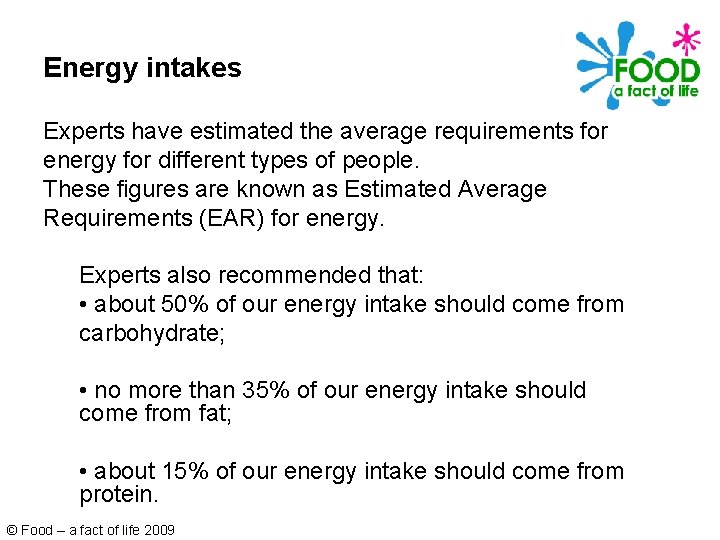 Energy intakes

FOOD
a fact of life

Experts have estimated the average requirements for energy for different types of people.
These figures are known as Estimated Average Requirements (EAR) for energy.

Experts also recommended that:
• about 50% of our energy intake should come from carbohydrate;

• no more than 35% of our energy intake should come from fat;

• about 15% of our energy intake should come from protein.

© Food – a fact of life 2009